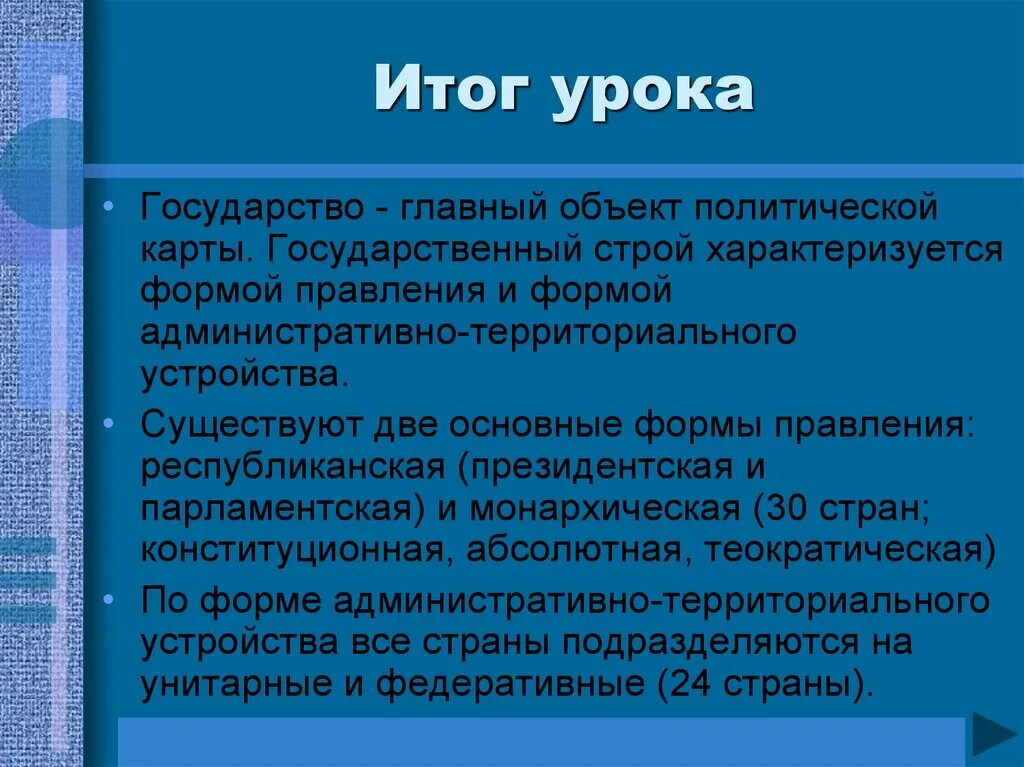 Итог урока

• Государство - главный объект политической карты. Государственный строй характеризуется формой правления и формой административно-территориального устройства.
• Существуют две основные формы правления: республиканская (президентская и парламентская) и монархическая (30 стран; конституционная, абсолютная, теократическая)
• По форме административно-территориального устройства все страны подразделяются на унитарные и федеративные (24 страны).